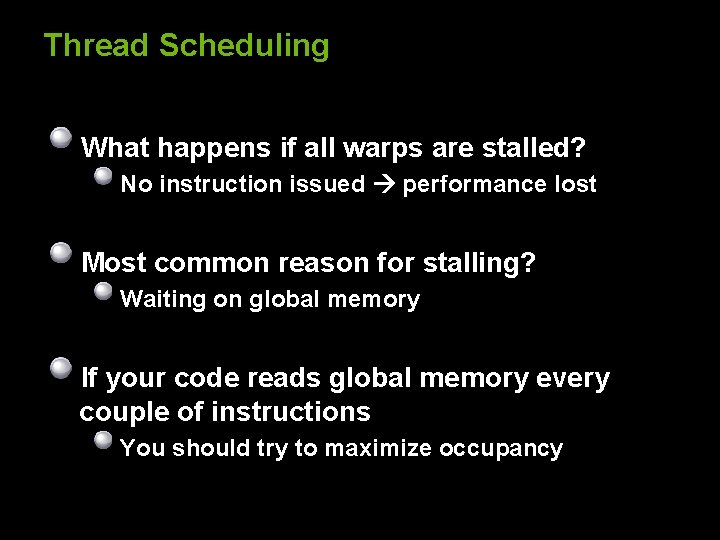 Thread Scheduling

• What happens if all warps are stalled?
• No instruction issued → performance lost

• Most common reason for stalling?
• Waiting on global memory

• If your code reads global memory every couple of instructions
• You should try to maximize occupancy